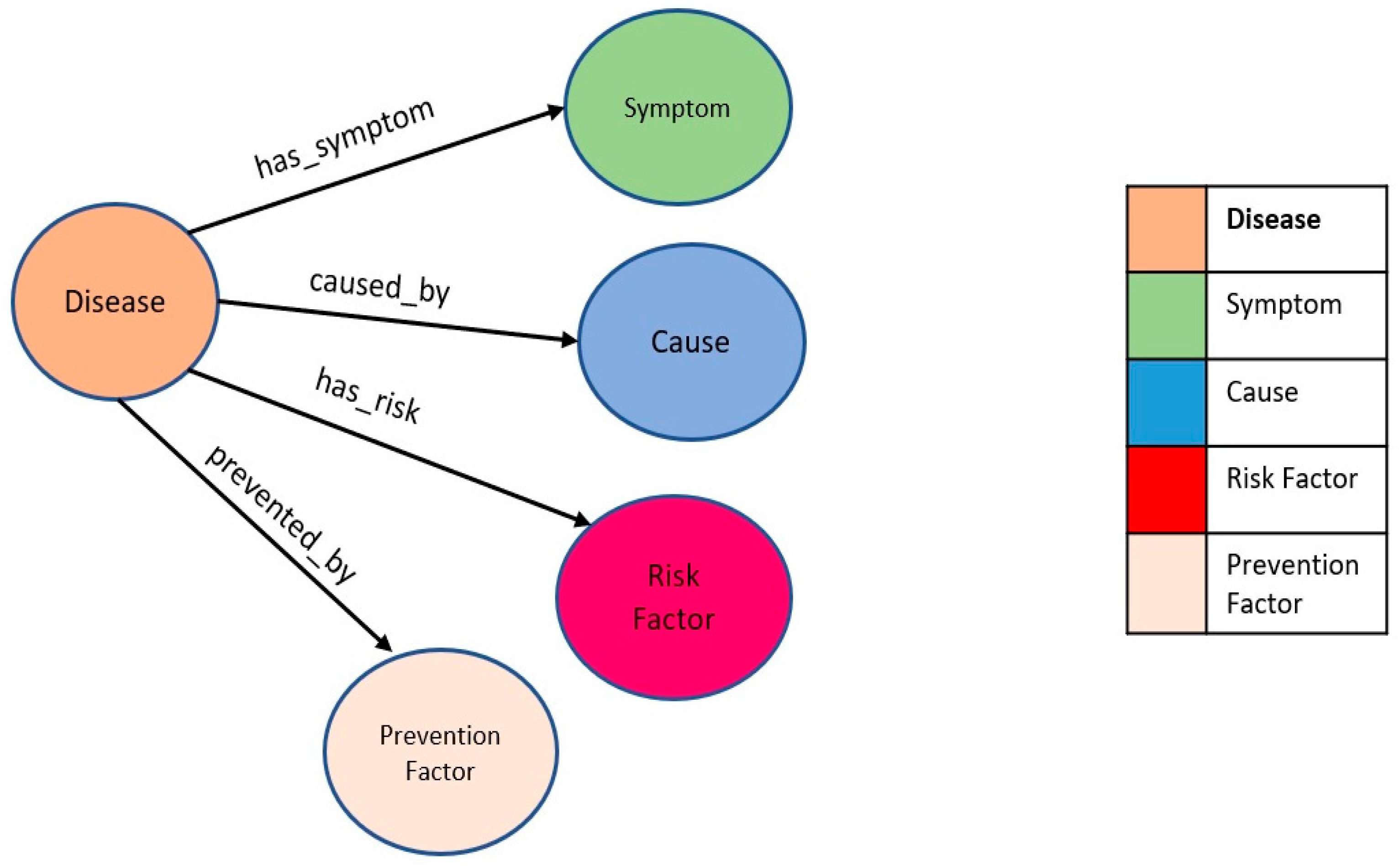 Disease

has_symptom

Symptom

caused_by

Cause

has_risk

Risk Factor

prevented_by

Prevention Factor

| | Disease |
|---|---|
| | Symptom |
| | Cause |
| | Risk Factor |
| | Prevention Factor |